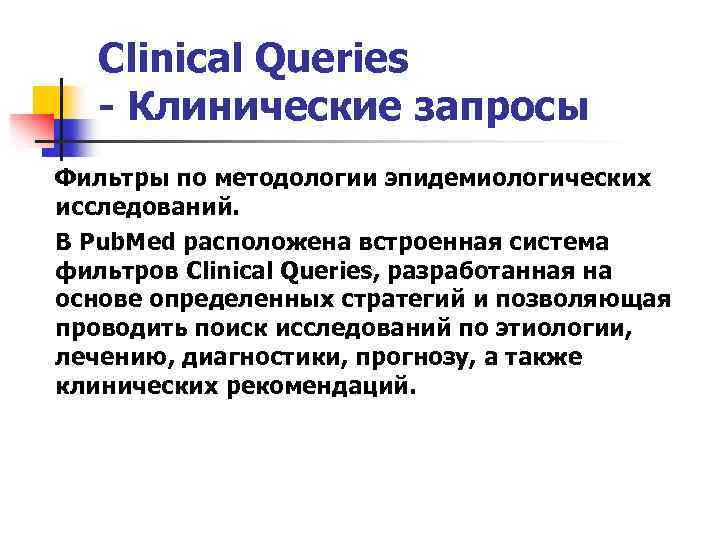 Clinical Queries
- Клинические запросы

Фильтры по методологии эпидемиологических исследований.

В PubMed расположена встроенная система фильтров Clinical Queries, разработанная на основе определенных стратегий и позволяющая проводить поиск исследований по этиологии, лечению, диагностики, прогнозу, а также клинических рекомендаций.